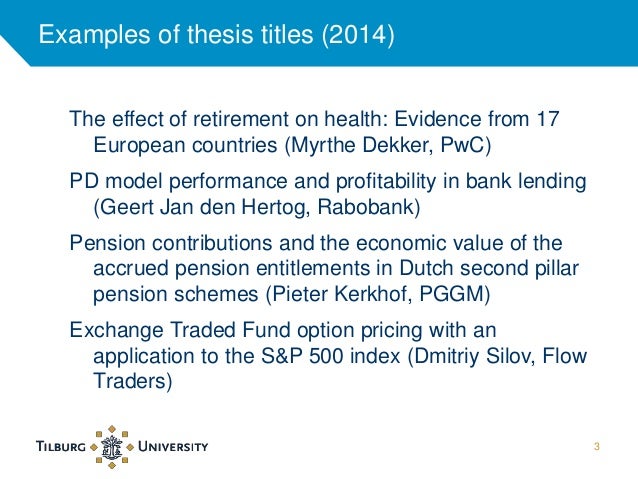 Examples of thesis titles (2014)

The effect of retirement on health: Evidence from 17 European countries (Myrthe Dekker, PwC)

PD model performance and profitability in bank lending (Geert Jan den Hertog, Rabobank)

Pension contributions and the economic value of the accrued pension entitlements in Dutch second pillar pension schemes (Pieter Kerkhof, PGGM)

Exchange Traded Fund option pricing with an application to the S&P 500 index (Dmitriy Silov, Flow Traders)

TILBURG UNIVERSITY

3